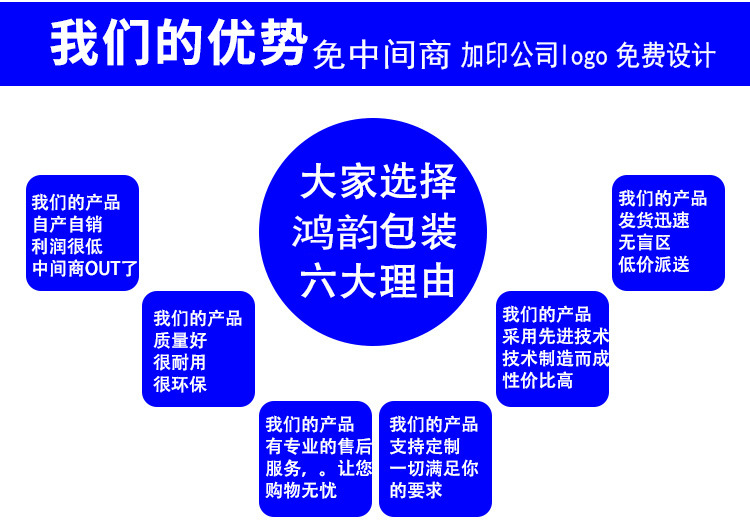 我们的优势 免中间商 加印公司logo 免费设计

大家选择
鸿韵包装
六大理由

我们的产品
自产自销
利润很低
中间商OUT了

我们的产品
质量好
很耐用
很环保

我们的产品
有专业的售后
服务，。让您
购物无忧

我们的产品
支持定制
一切满足你
的要求

我们的产品
采用先进技术
技术制造而成
性价比高

我们的产品
发货迅速
无盲区
低价派送